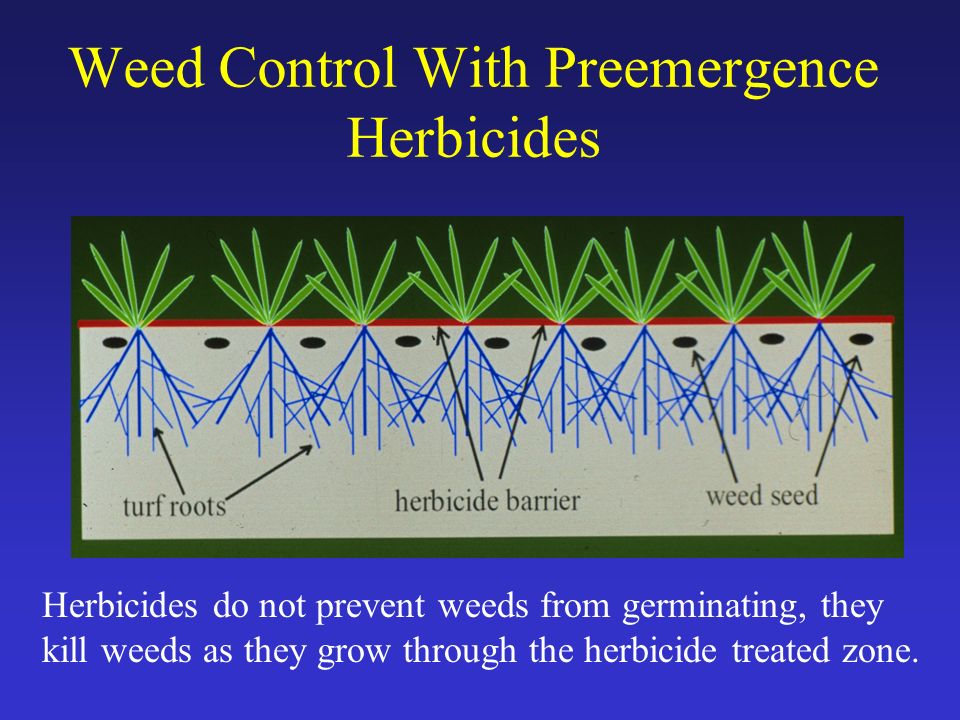 Weed Control With Preemergence Herbicides

turf roots

herbicide barrier

weed seed

Herbicides do not prevent weeds from germinating, they kill weeds as they grow through the herbicide treated zone.